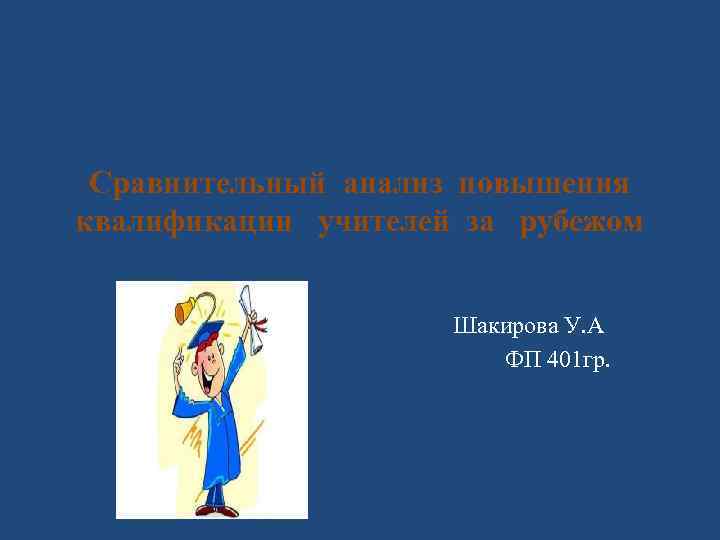 Сравнительный анализ повышения квалификации учителей за рубежом

Шакирова У.А
ФП 401гр.